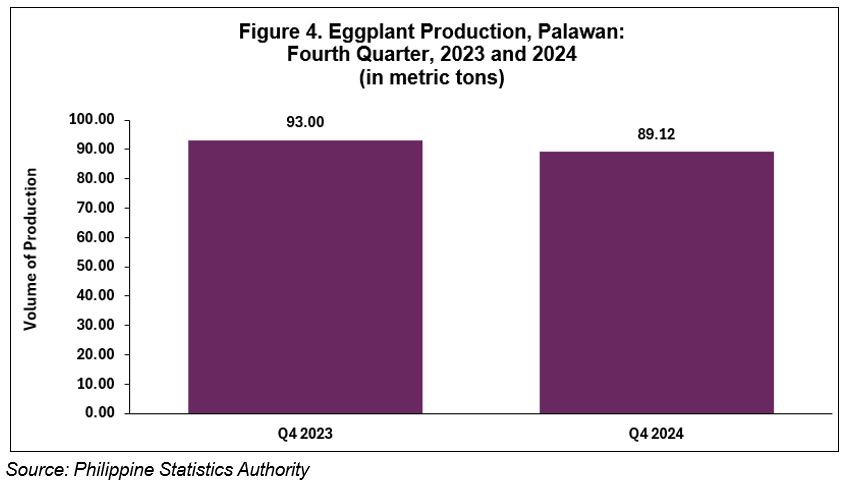 Figure 4. Eggplant Production, Palawan: Fourth Quarter, 2023 and 2024
(in metric tons)

Volume of Production

100.00
90.00
80.00
70.00
60.00
50.00
40.00
30.00
20.00
10.00
0.00

93.00
89.12

Q4 2023
Q4 2024

Source: Philippine Statistics Authority